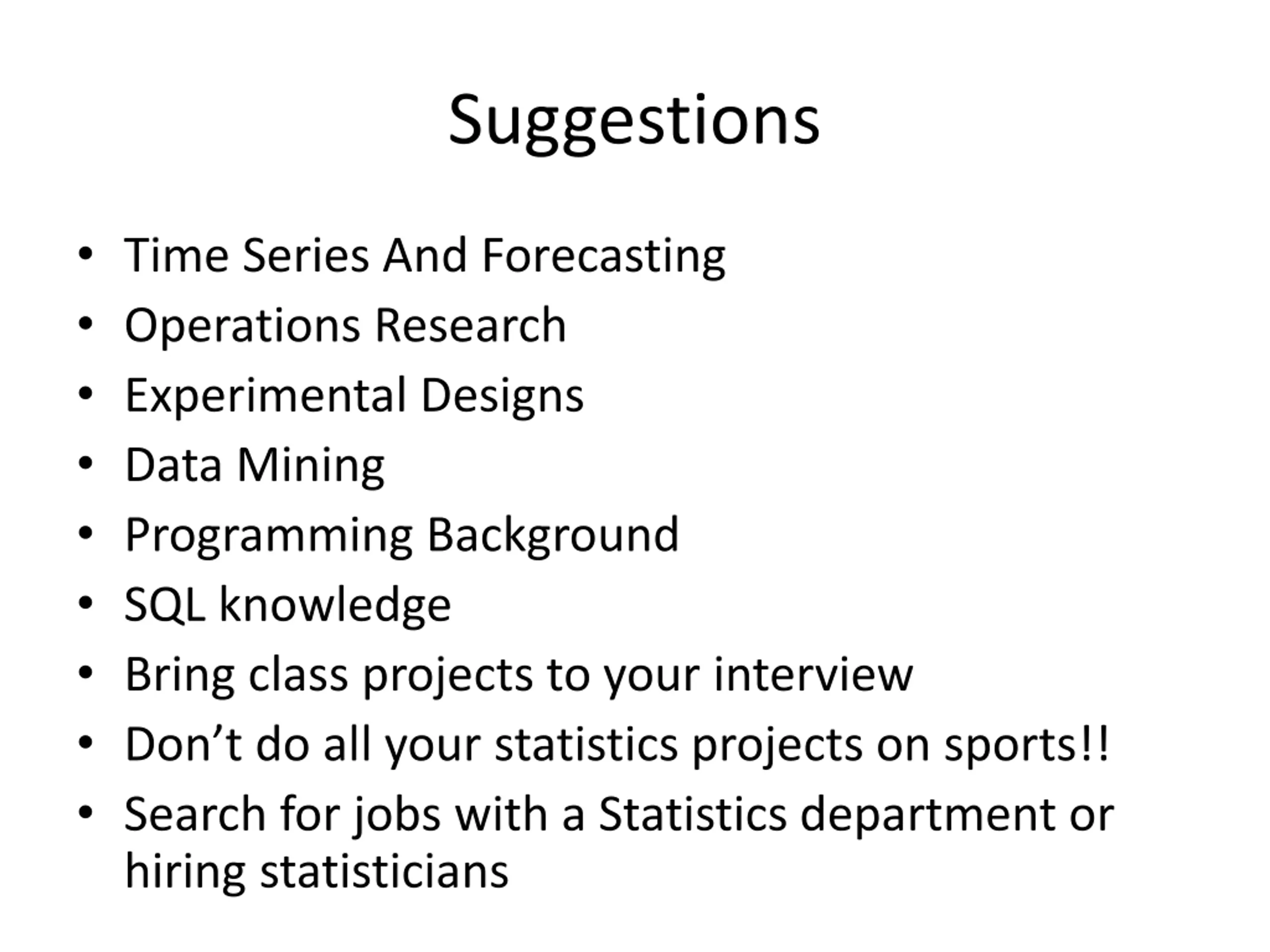 Suggestions

• Time Series And Forecasting
• Operations Research
• Experimental Designs
• Data Mining
• Programming Background
• SQL knowledge
• Bring class projects to your interview
• Don’t do all your statistics projects on sports!!
• Search for jobs with a Statistics department or hiring statisticians